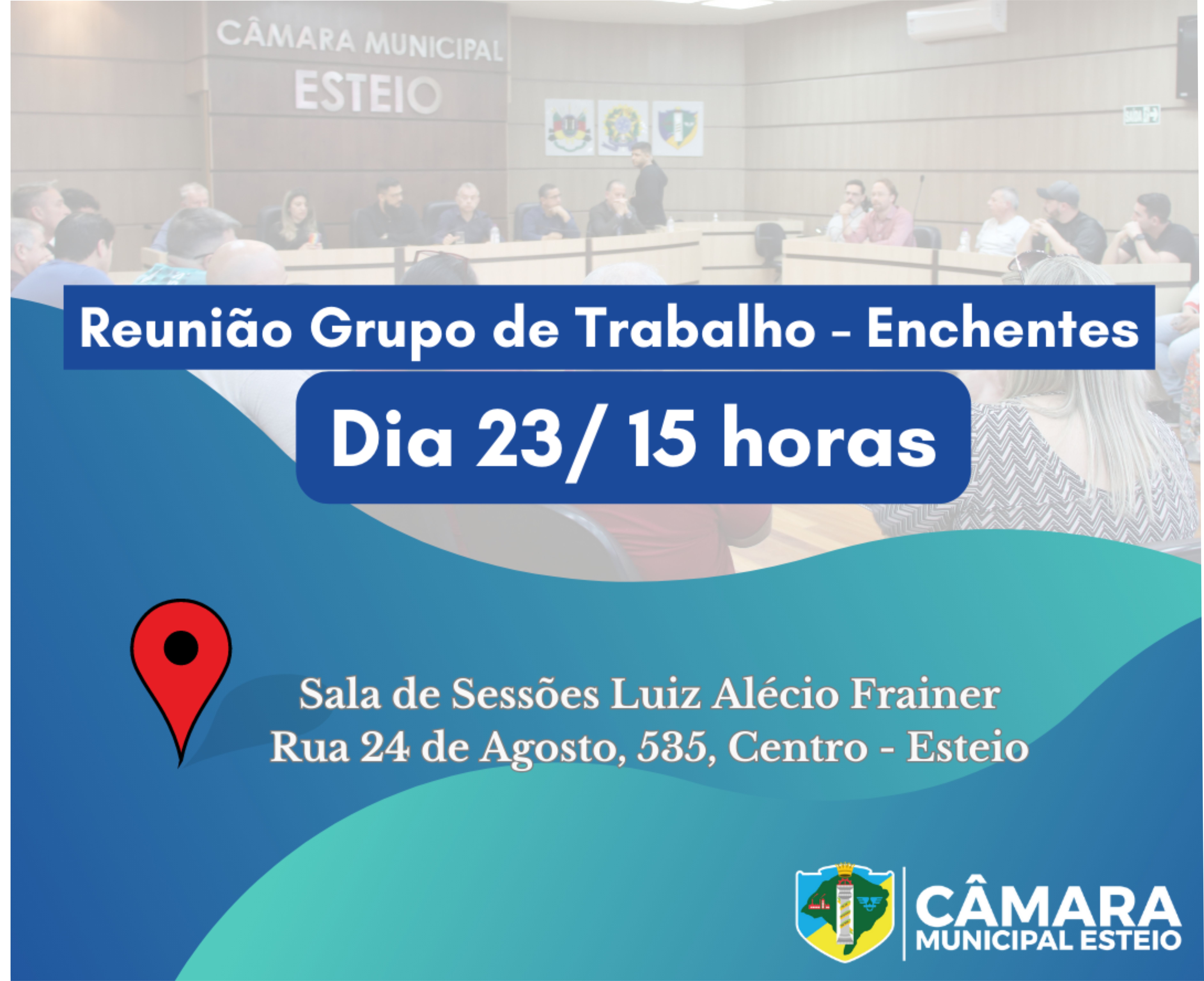 CÂMARA MUNICIPAL
ESTEIO

Reunião Grupo de Trabalho - Enchentes

Dia 23/ 15 horas

Sala de Sessões Luiz Alécio Frainer
Rua 24 de Agosto, 535, Centro - Esteio

CÂMARA
MUNICIPAL ESTEIO